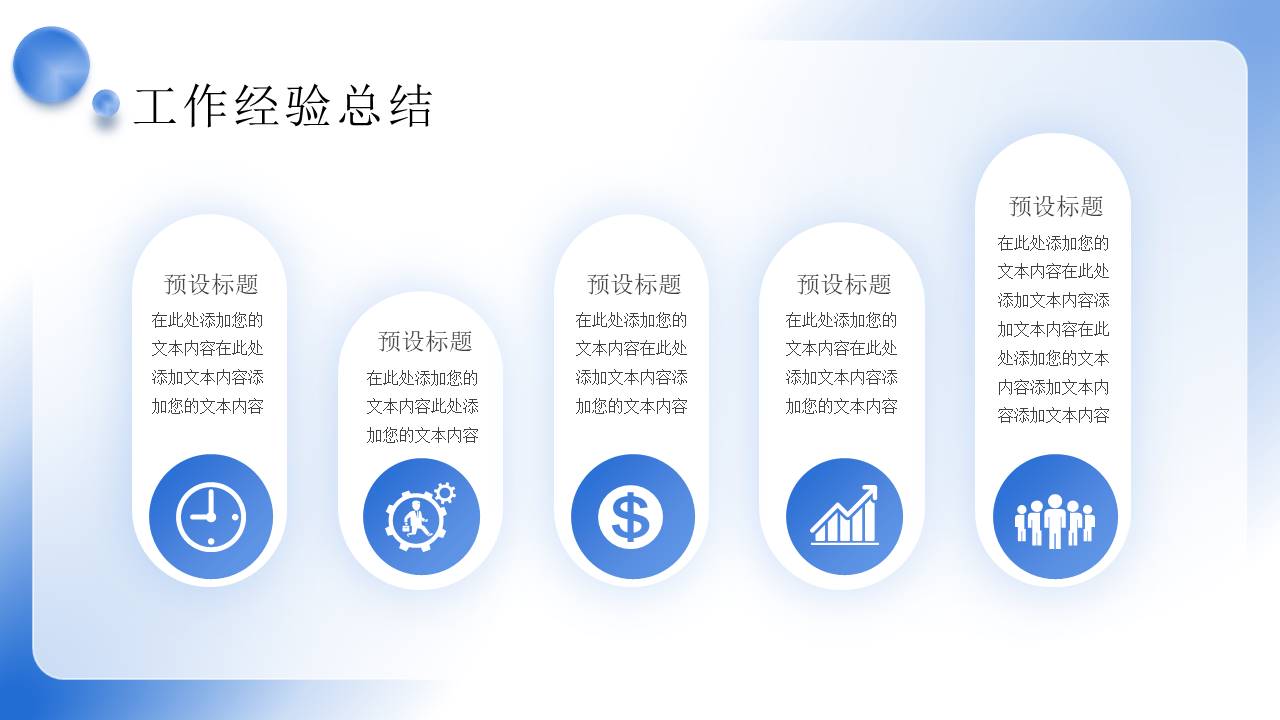 工作经验总结

预设标题
在此处添加您的文本内容在此处添加文本内容添加您的文本内容

预设标题
在此处添加您的文本内容此处添加您的文本内容

预设标题
在此处添加您的文本内容在此处添加文本内容添加您的文本内容

预设标题
在此处添加您的文本内容在此处添加文本内容添加您的文本内容

预设标题
在此处添加您的文本内容在此处添加文本内容添加文本内容在此处添加您的文本内容添加文本内容添加文本内容